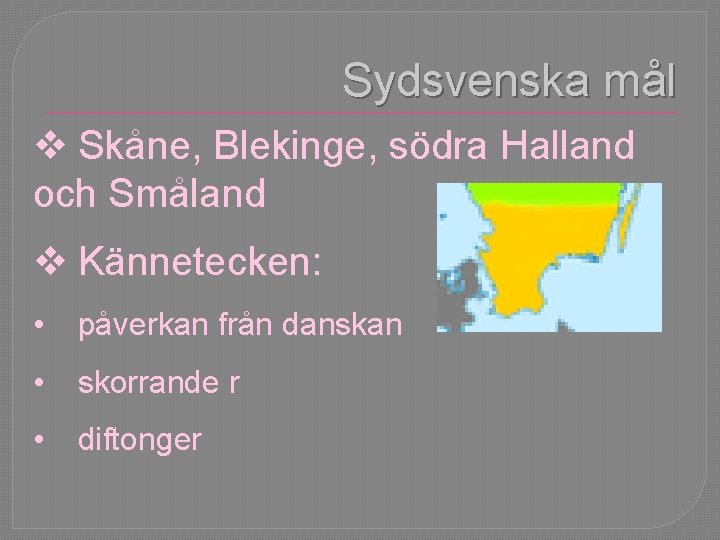 Sydsvenska mål

❖ Skåne, Blekinge, södra Halland och Småland

❖ Kännetecken:

• påverkan från danskan

• skorrande r

• diftonger